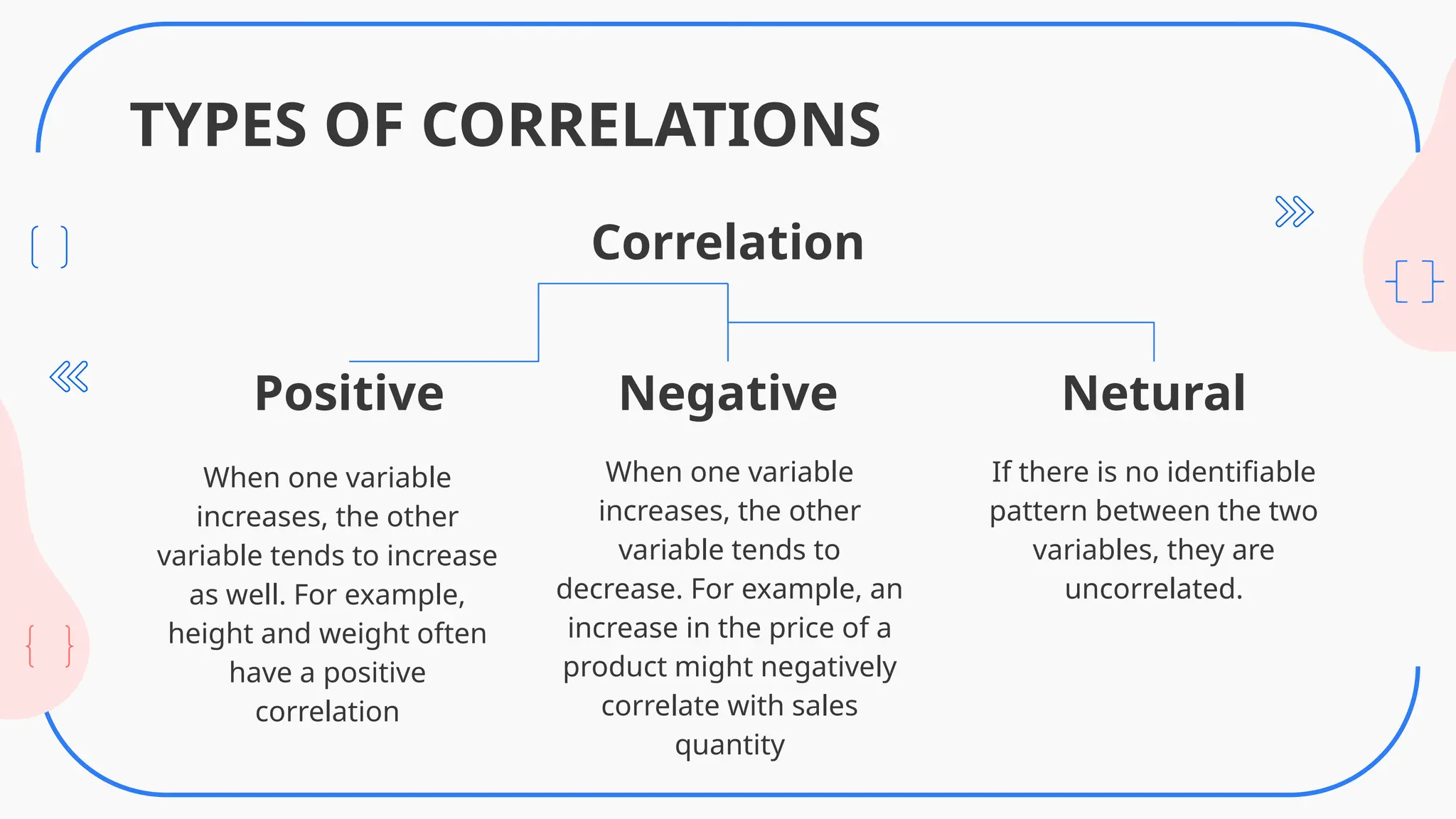 TYPES OF CORRELATIONS

Correlation

Positive

When one variable increases, the other variable tends to increase as well. For example, height and weight often have a positive correlation

Negative

When one variable increases, the other variable tends to decrease. For example, an increase in the price of a product might negatively correlate with sales quantity

Netural

If there is no identifiable pattern between the two variables, they are uncorrelated.